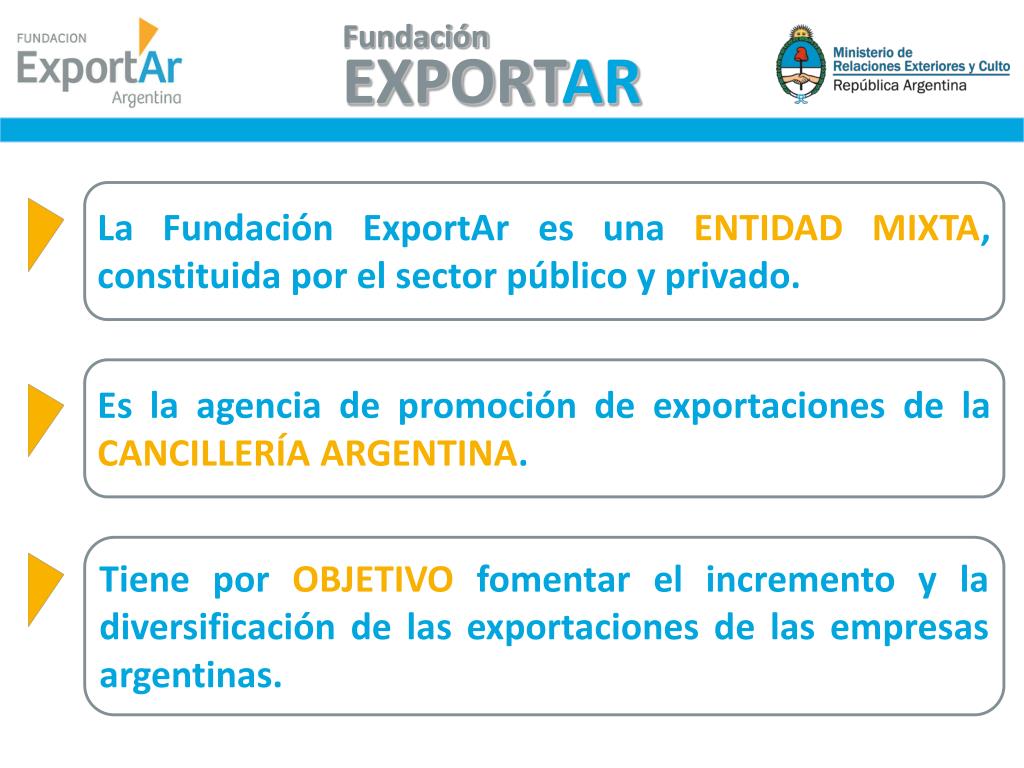 FUNDACION
ExportAr
Argentina

Fundación
EXPORTAR

Ministerio de
Relaciones Exteriores y Culto
República Argentina

La Fundación ExportAr es una ENTIDAD MIXTA, constituida por el sector público y privado.

Es la agencia de promoción de exportaciones de la CANCILLERÍA ARGENTINA.

Tiene por OBJETIVO fomentar el incremento y la diversificación de las exportaciones de las empresas argentinas.